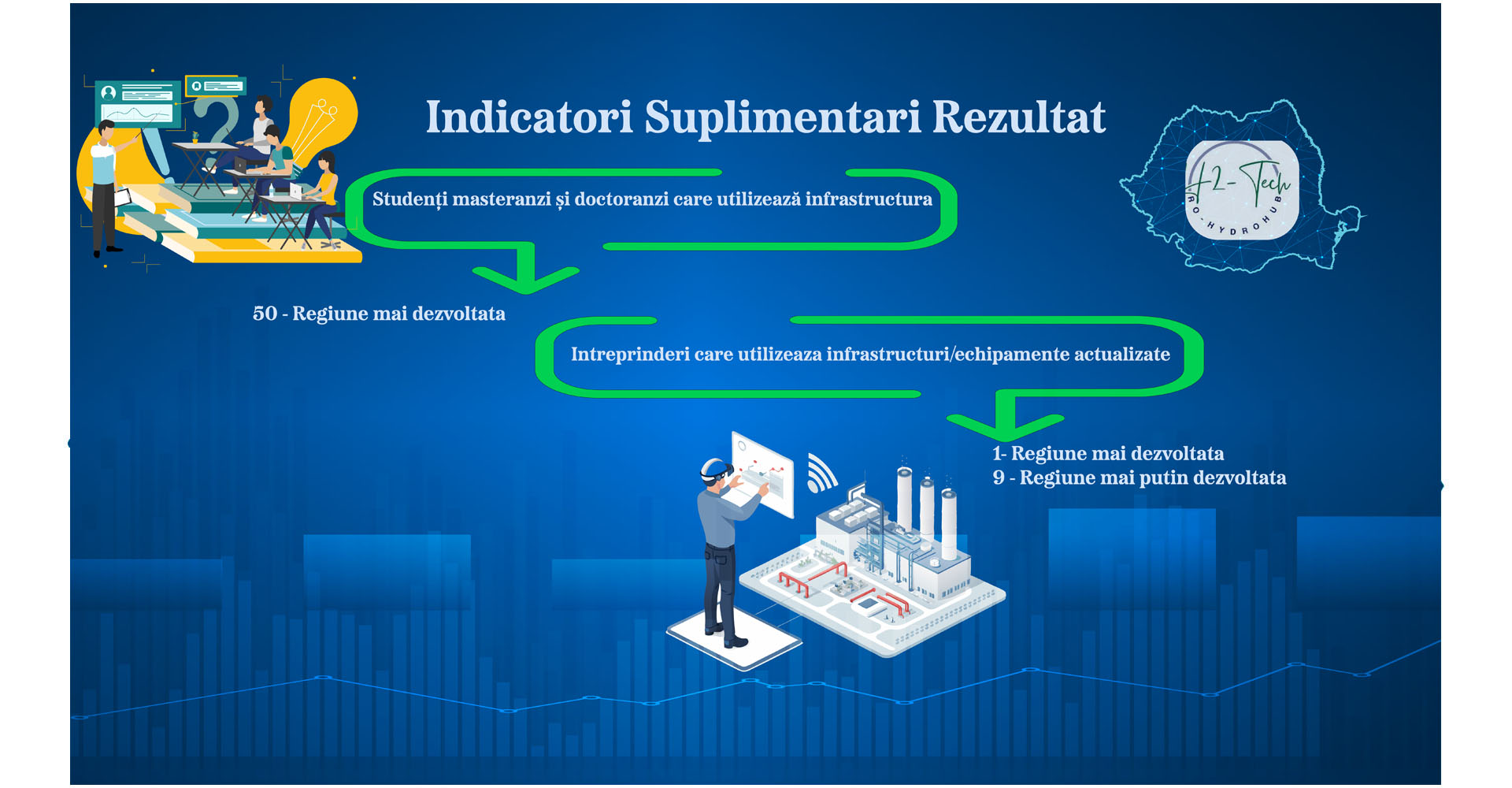 Indicatori Suplimentari Rezultat

H2-Tech
RO-HYDROHUB

Studenți masteranzi și doctoranzi care utilizează infrastructura

50 - Regiune mai dezvoltata

Intreprinderi care utilizeaza infrastructuri/echipamente actualizate

1- Regiune mai dezvoltata
9 - Regiune mai putin dezvoltata